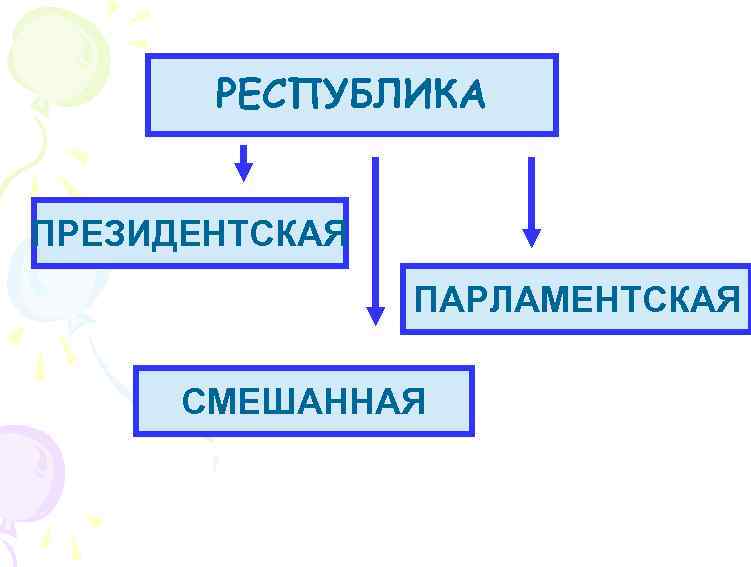 РЕСПУБЛИКА

ПРЕЗИДЕНТСКАЯ

ПАРЛАМЕНТСКАЯ

СМЕШАННАЯ